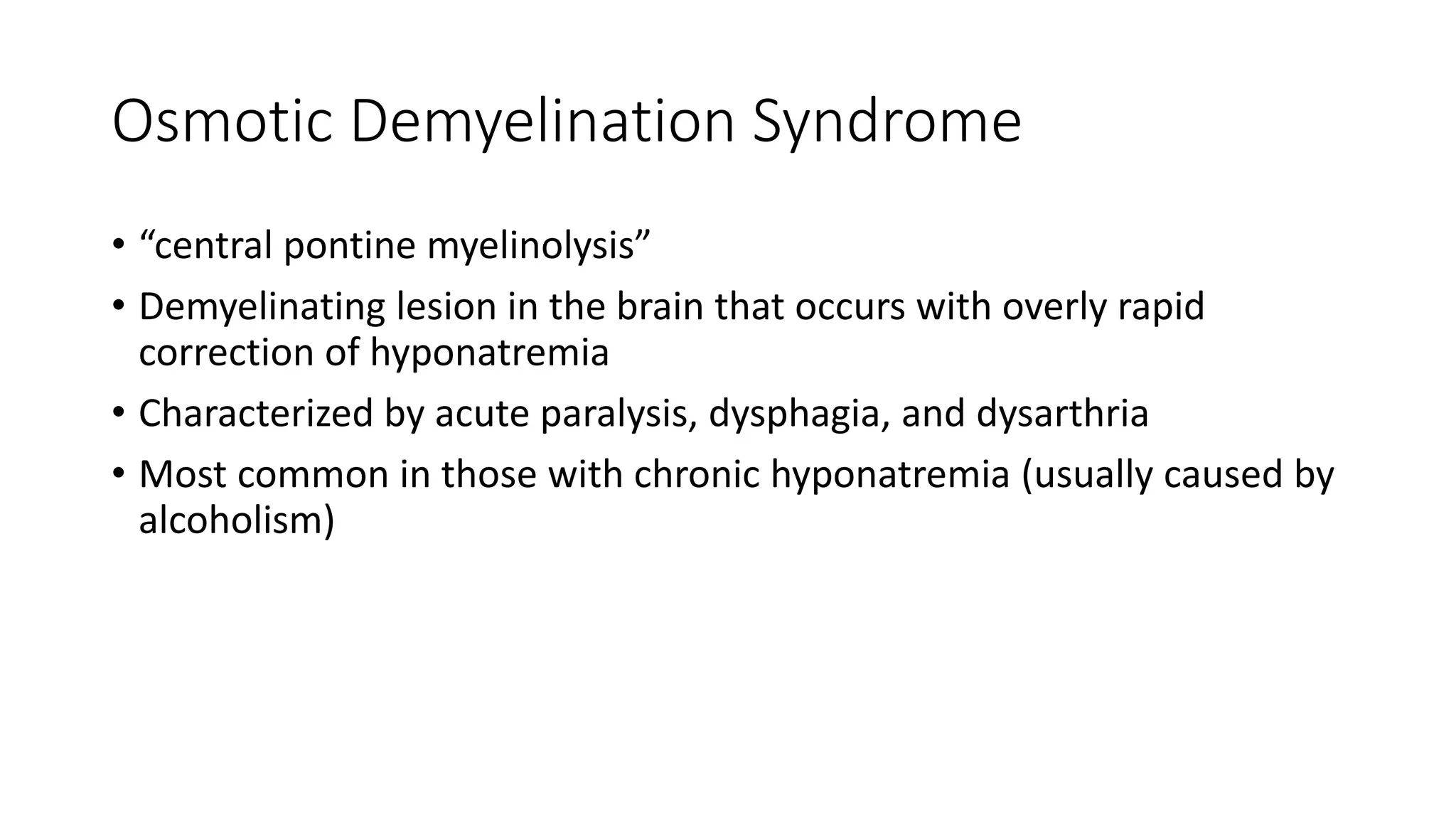 Osmotic Demyelination Syndrome

• “central pontine myelinolysis”
• Demyelinating lesion in the brain that occurs with overly rapid correction of hyponatremia
• Characterized by acute paralysis, dysphagia, and dysarthria
• Most common in those with chronic hyponatremia (usually caused by alcoholism)